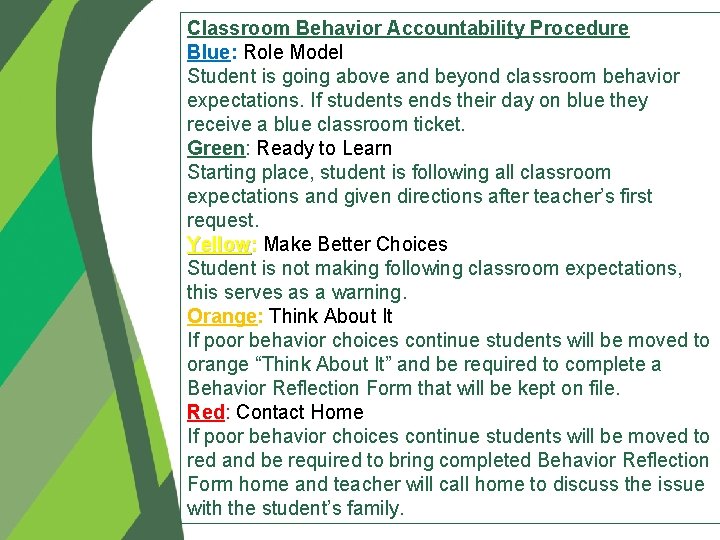 Classroom Behavior Accountability Procedure
Blue: Role Model
Student is going above and beyond classroom behavior expectations. If students ends their day on blue they receive a blue classroom ticket.
Green: Ready to Learn
Starting place, student is following all classroom expectations and given directions after teacher's first request.
Yellow: Make Better Choices
Student is not making following classroom expectations, this serves as a warning.
Orange: Think About It
If poor behavior choices continue students will be moved to orange "Think About It" and be required to complete a Behavior Reflection Form that will be kept on file.
Red: Contact Home
If poor behavior choices continue students will be moved to red and be required to bring completed Behavior Reflection Form home and teacher will call home to discuss the issue with the student's family.